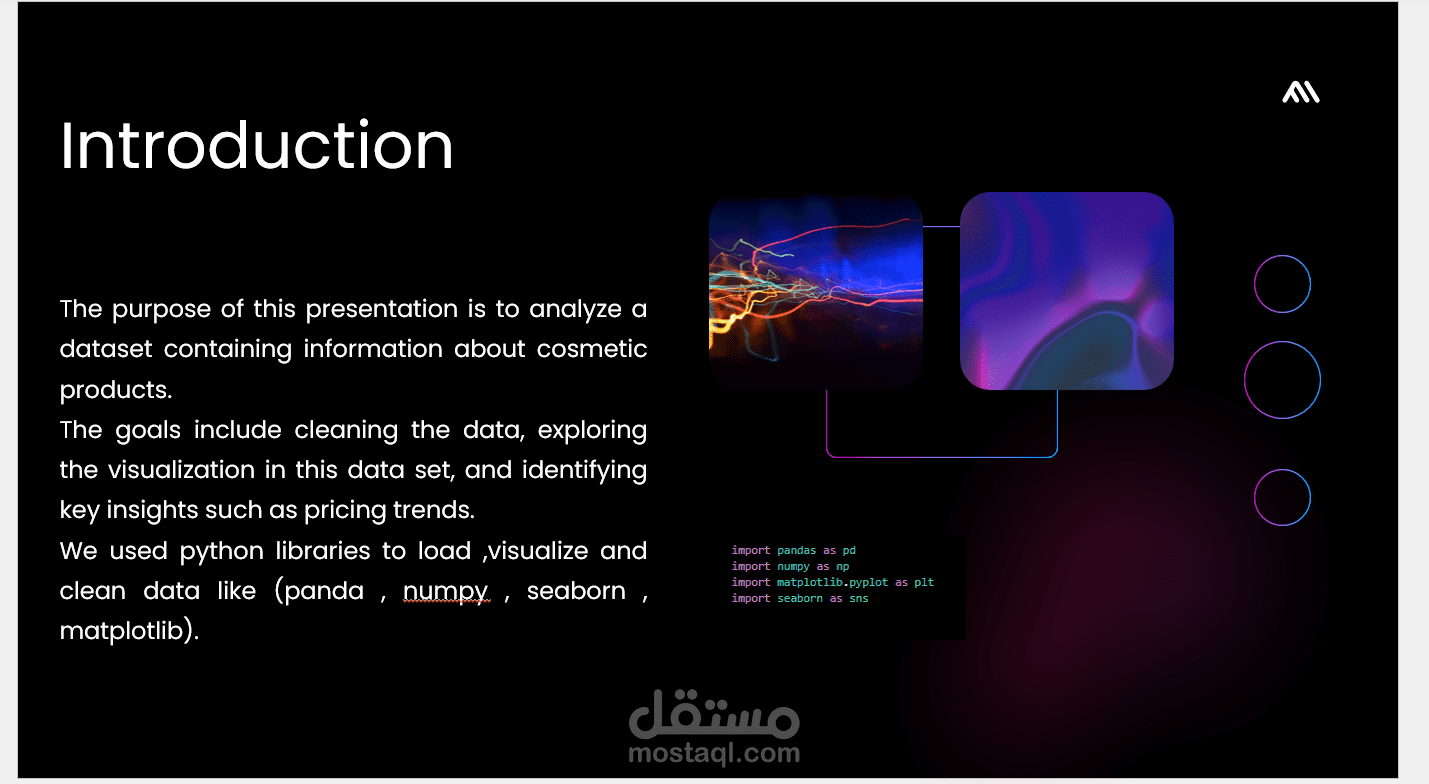 Introduction

The purpose of this presentation is to analyze a dataset containing information about cosmetic products.
The goals include cleaning the data, exploring the visualization in this data set, and identifying key insights such as pricing trends.
We used python libraries to load ,visualize and clean data like (panda , numpy , seaborn , matplotlib).

import pandas as pd
import numpy as np
import matplotlib.pyplot as plt
import seaborn as sns

مستقل
mostaql.com